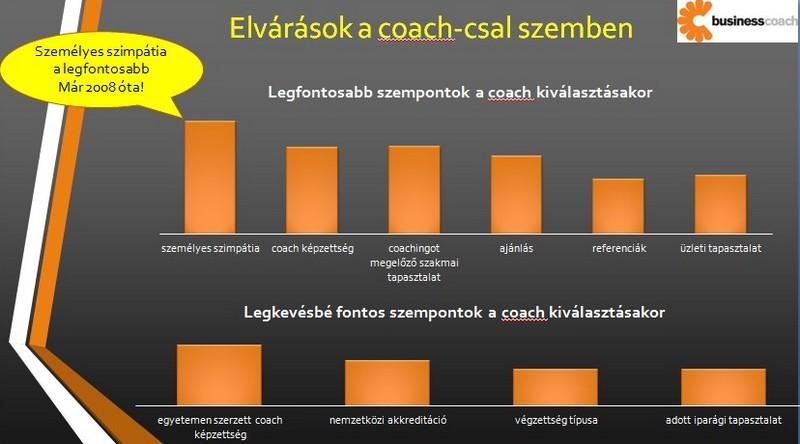 Elvárások a coach-csal szemben

businesscoach

Személyes szimpátia a legfontosabb Már 2008 óta!

Legfontosabb szempontok a coach kiválasztásakor

személyes szimpátia
coach képzettség
coachingot megelőző szakmai tapasztalat
ajánlás
referenciák
üzleti tapasztalat

Legkevésbé fontos szempontok a coach kiválasztásakor

egyetemen szerzett coach képzettség
nemzetközi akkreditáció
végzettség típusa
adott iparági tapasztalat